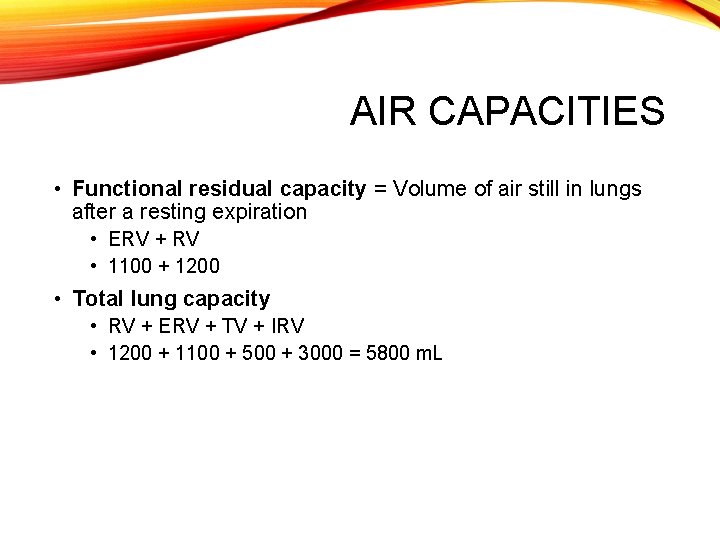 AIR CAPACITIES

• Functional residual capacity = Volume of air still in lungs after a resting expiration
  • ERV + RV
  • 1100 + 1200
• Total lung capacity
  • RV + ERV + TV + IRV
  • 1200 + 1100 + 500 + 3000 = 5800 mL